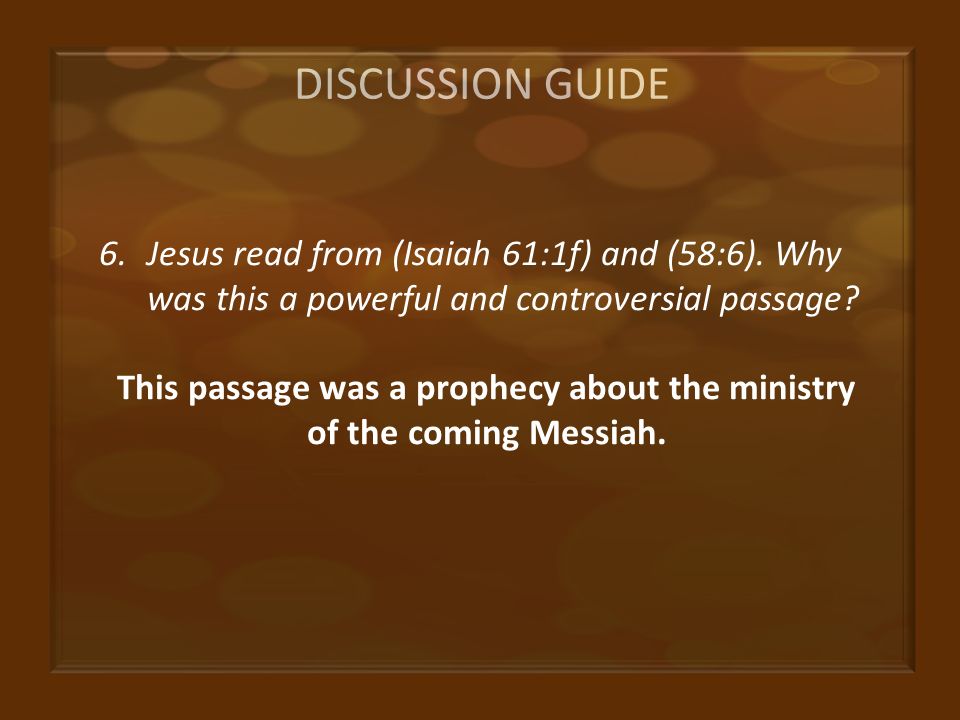 DISCUSSION GUIDE

6. Jesus read from (Isaiah 61:1f) and (58:6). Why was this a powerful and controversial passage?

This passage was a prophecy about the ministry of the coming Messiah.